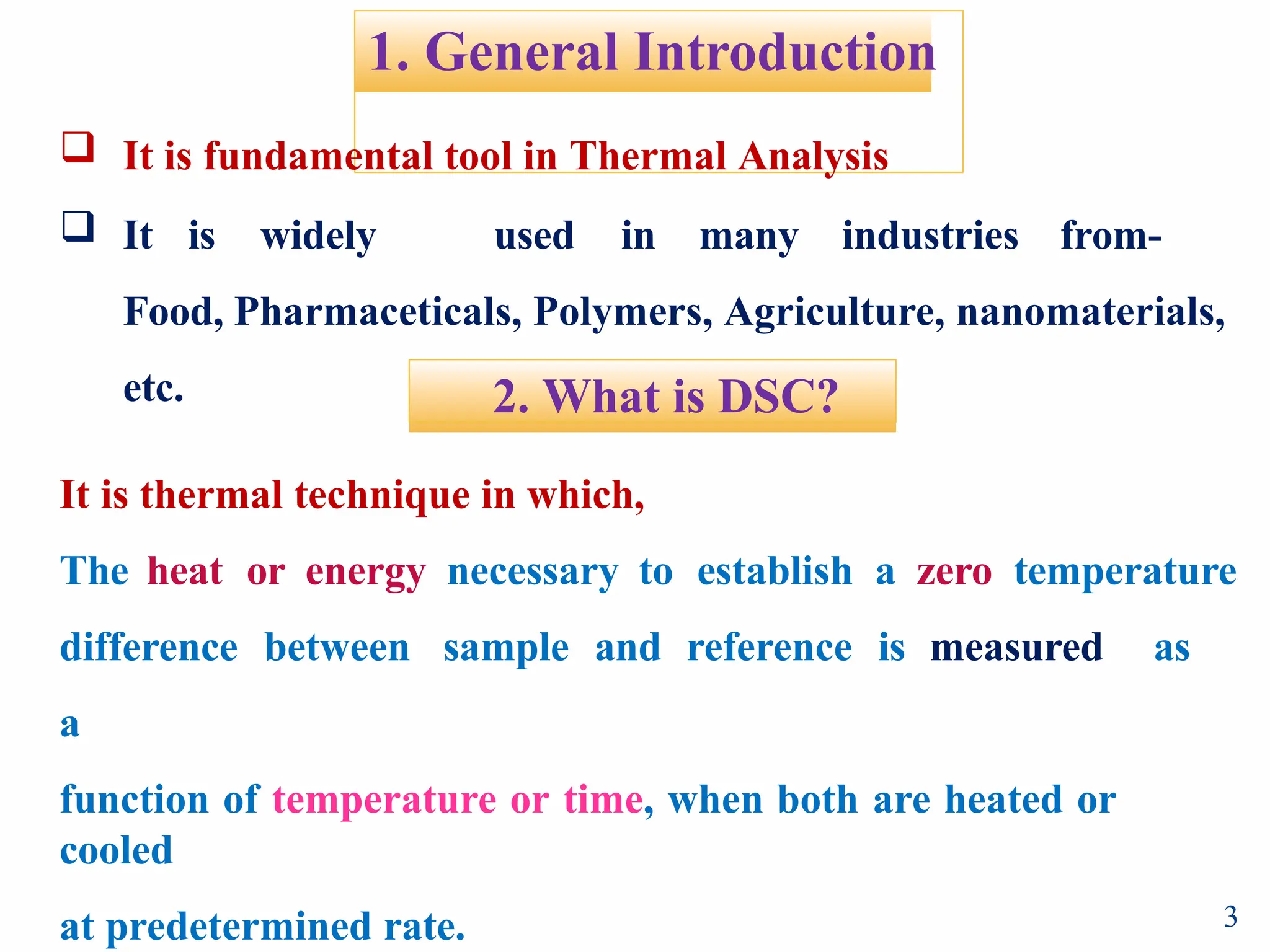 1. General Introduction

❑ It is fundamental tool in Thermal Analysis

❑ It is widely used in many industries from- Food, Pharmaceticals, Polymers, Agriculture, nanomaterials, etc.

2. What is DSC?

It is thermal technique in which,

The heat or energy necessary to establish a zero temperature difference between sample and reference is measured as a function of temperature or time, when both are heated or cooled at predetermined rate.

3